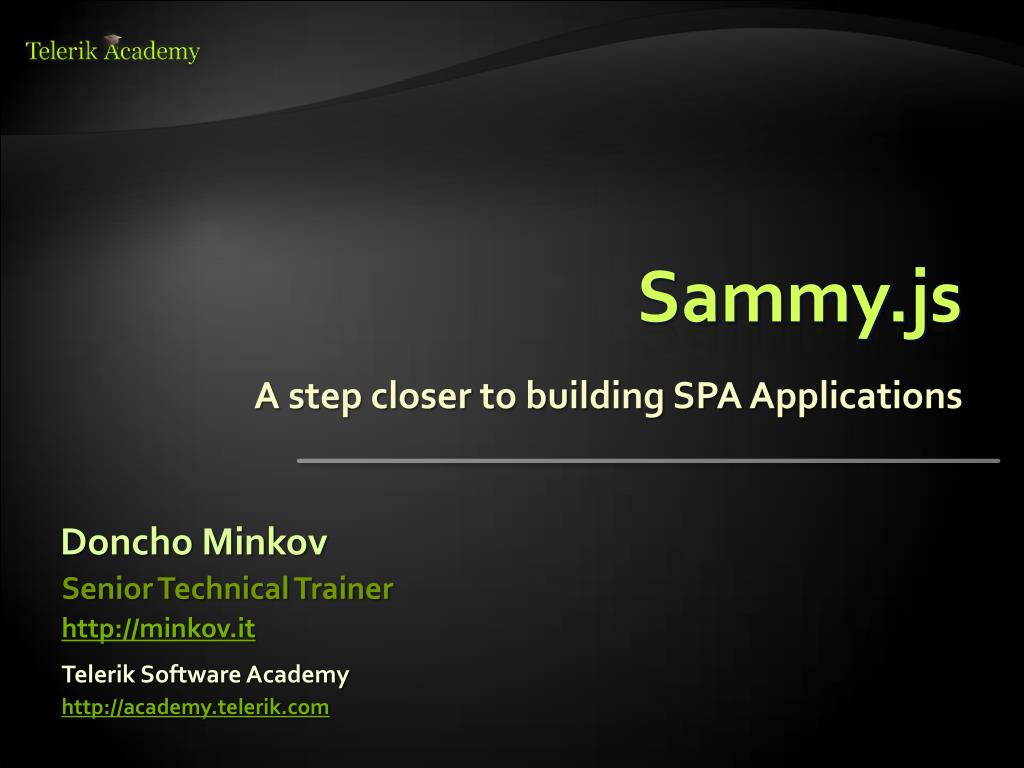 Telerik Academy

Sammy.js

A step closer to building SPA Applications

Doncho Minkov

Senior Technical Trainer

http://minkov.it

Telerik Software Academy

http://academy.telerik.com